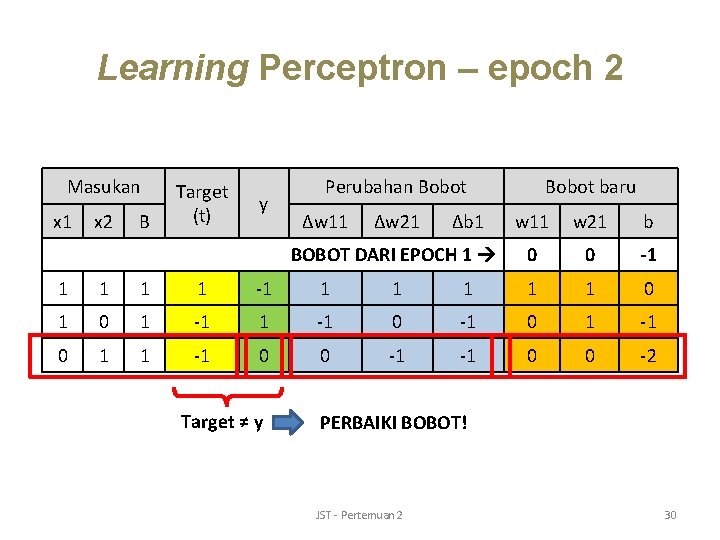 Learning Perceptron – epoch 2

| Masukan | | | Target (t) | y | Perubahan Bobot | | | Bobot baru | | |
|---|---|---|---|---|---|---|---|---|---|---|
| x1 | x2 | B | | | Δw11 | Δw21 | Δb1 | w11 | w21 | b |
| BOBOT DARI EPOCH 1 → | | | | | | | | 0 | 0 | -1 |
| 1 | 1 | 1 | 1 | -1 | 1 | 1 | 1 | 1 | 1 | 0 |
| 1 | 0 | 1 | -1 | 1 | -1 | 0 | -1 | 0 | 1 | -1 |
| 0 | 1 | 1 | -1 | 0 | 0 | -1 | -1 | 0 | 0 | -2 |

Target ≠ y PERBAIKI BOBOT!

JST - Pertemuan 2

30